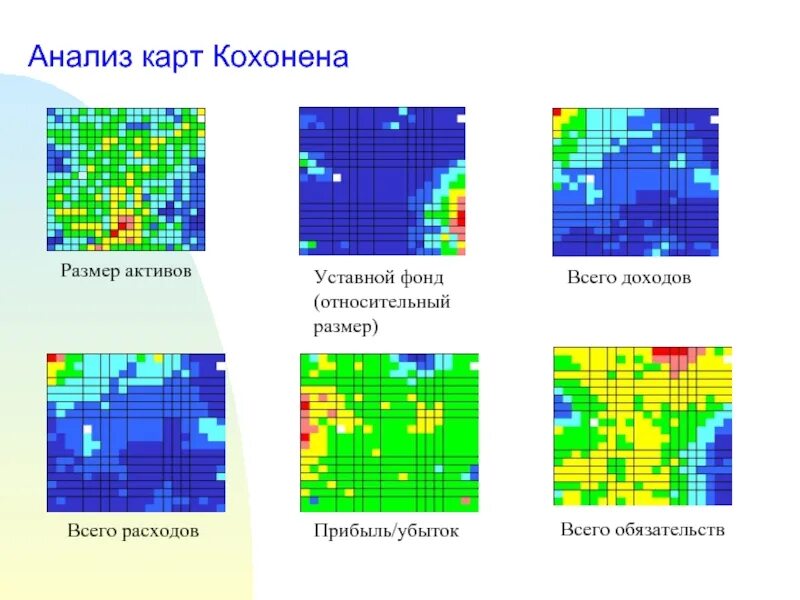 Анализ карт Кохонена

Размер активов

Уставной фонд (относительный размер)

Всего доходов

Всего расходов

Прибыль/убыток

Всего обязательств